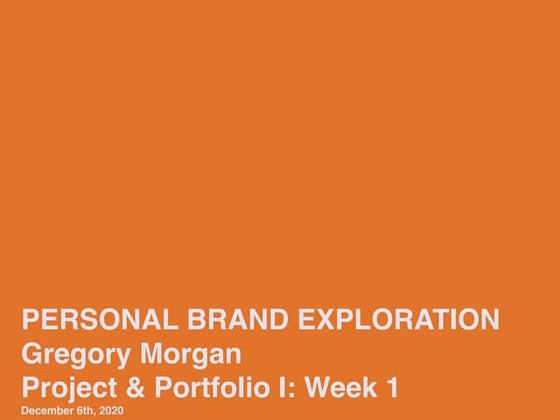 PERSONAL BRAND EXPLORATION
Gregory Morgan
Project & Portfolio I: Week 1
December 6th, 2020